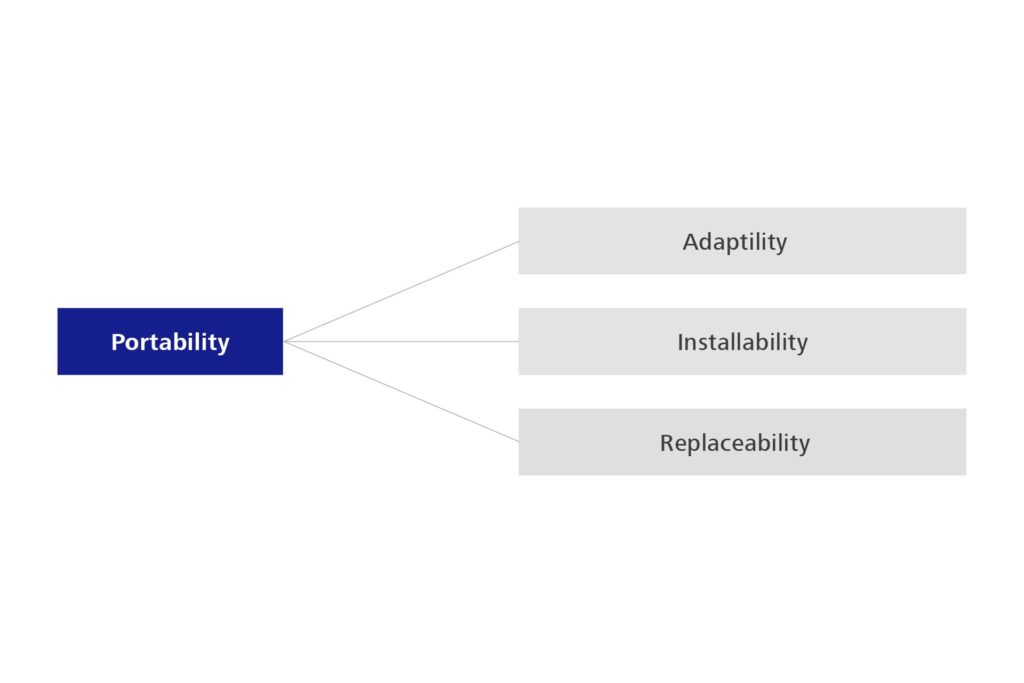 Portability

Adaptility

Installability

Replaceability